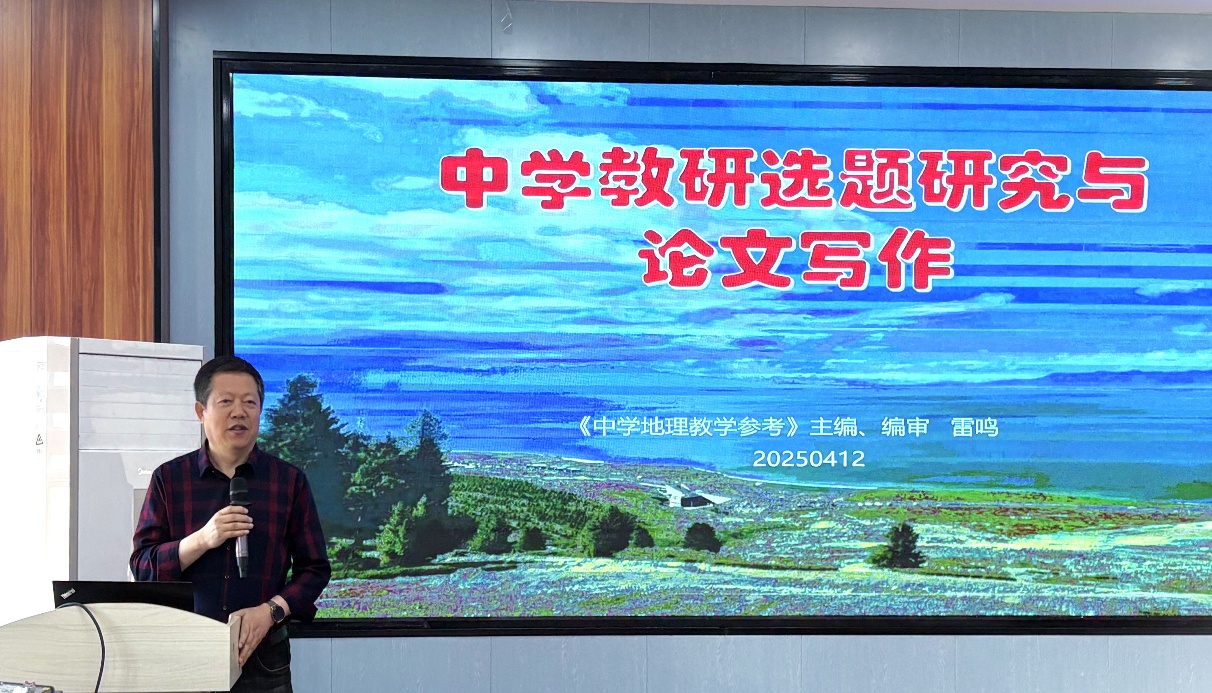 中学教研选题研究与论文写作

《中学地理教学参考》主编、编审　雷鸣
20250412